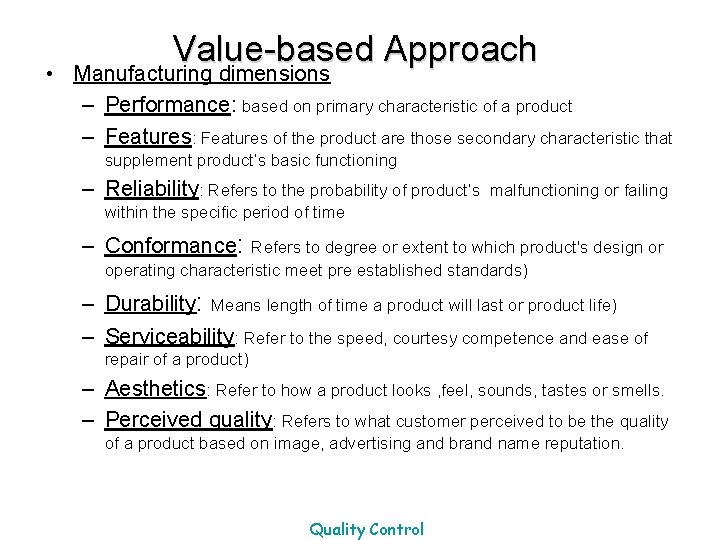 Value-based Approach

• Manufacturing dimensions
 – Performance: based on primary characteristic of a product
 – Features: Features of the product are those secondary characteristic that supplement product's basic functioning
 – Reliability: Refers to the probability of product's malfunctioning or failing within the specific period of time
 – Conformance: Refers to degree or extent to which product's design or operating characteristic meet pre established standards)
 – Durability: Means length of time a product will last or product life)
 – Serviceability: Refer to the speed, courtesy competence and ease of repair of a product)
 – Aesthetics: Refer to how a product looks ,feel, sounds, tastes or smells.
 – Perceived quality: Refers to what customer perceived to be the quality of a product based on image, advertising and brand name reputation.

Quality Control